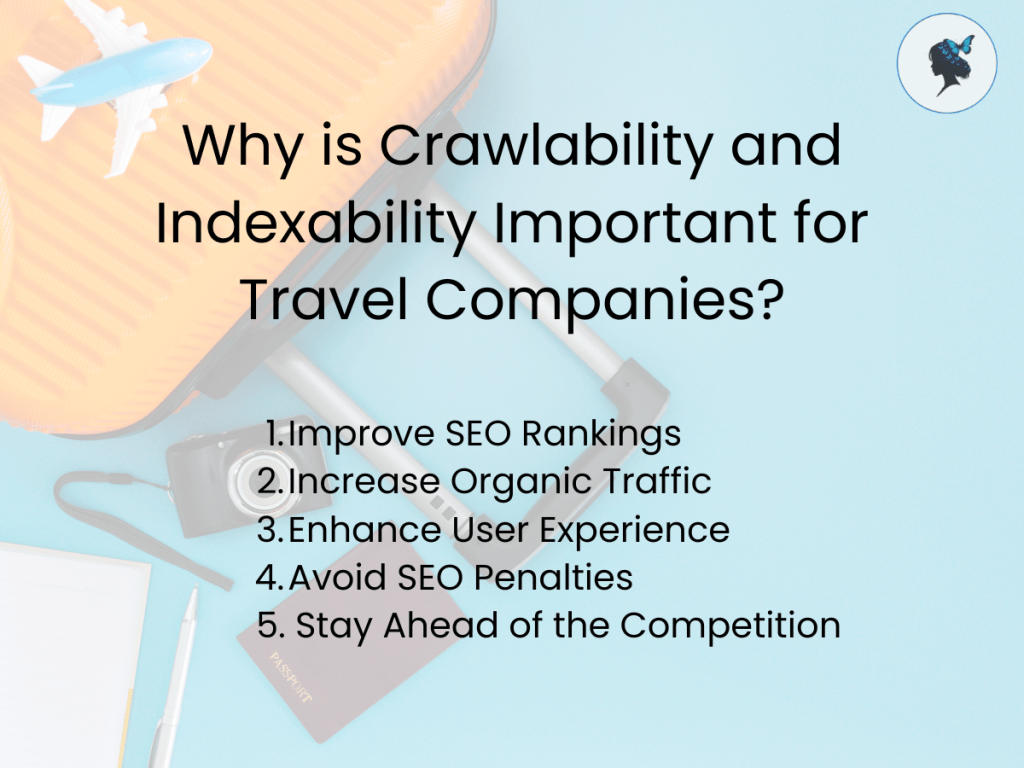 Why is Crawlability and Indexability Important for Travel Companies?

1. Improve SEO Rankings
2. Increase Organic Traffic
3. Enhance User Experience
4. Avoid SEO Penalties
5. Stay Ahead of the Competition

PASSPORT